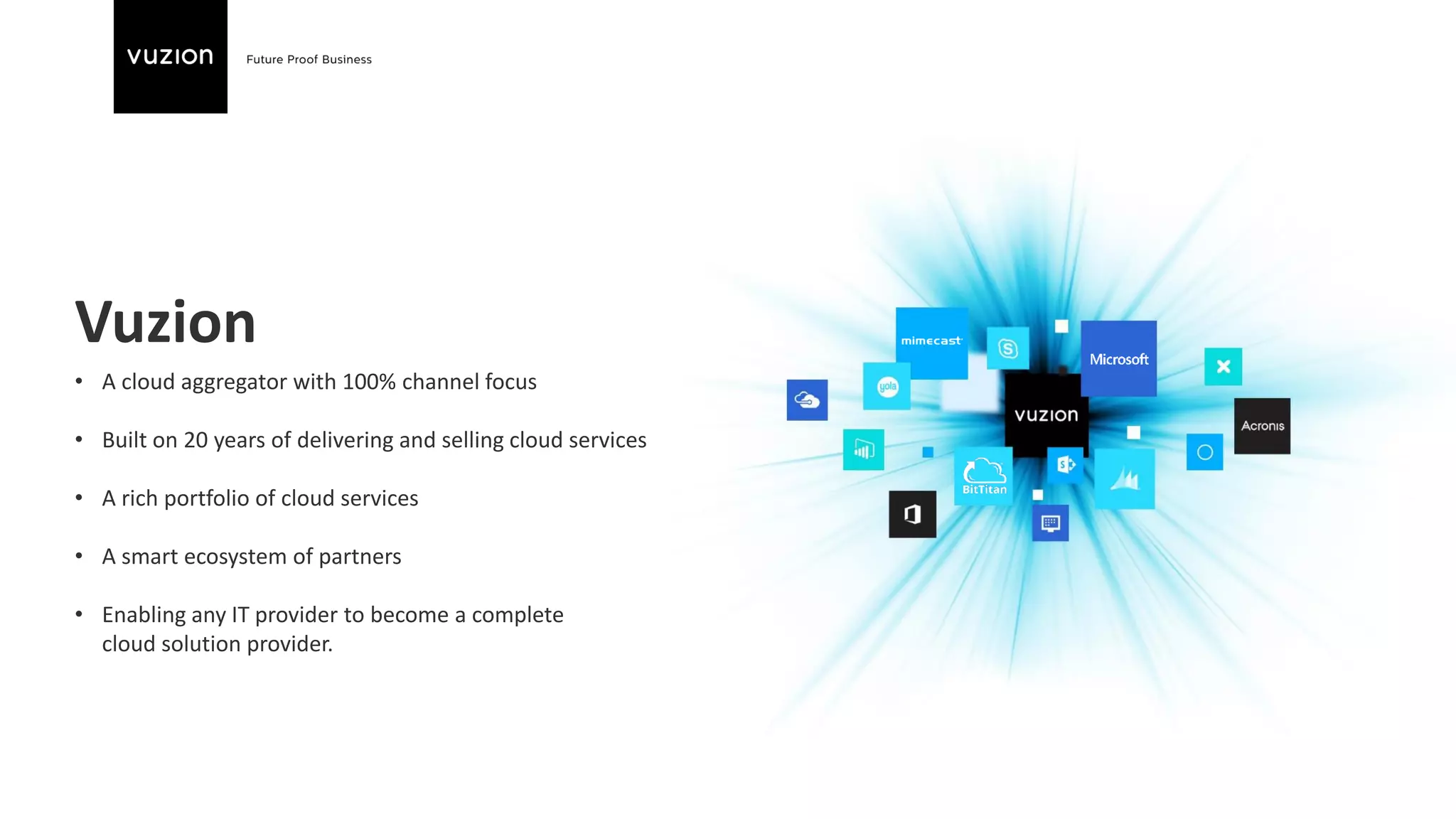 vuzion

Future Proof Business

Vuzion

• A cloud aggregator with 100% channel focus

• Built on 20 years of delivering and selling cloud services

• A rich portfolio of cloud services

• A smart ecosystem of partners

• Enabling any IT provider to become a complete cloud solution provider.

mimecast

yola

Microsoft

vuzion

Acronis

BitTitan